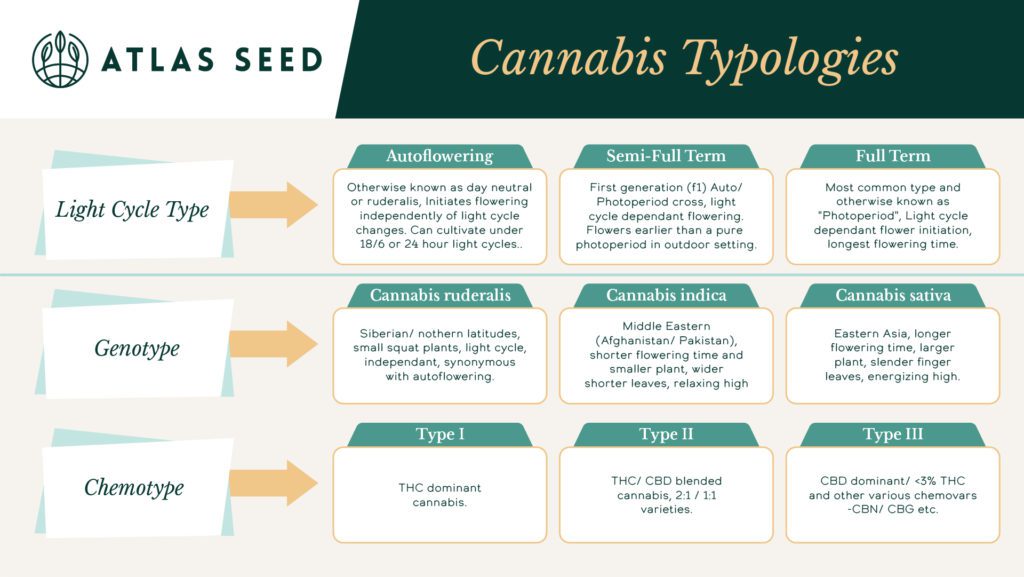 ATLAS SEED

Cannabis Typologies

Light Cycle Type

Autoflowering
Otherwise known as day neutral or ruderalis, Initiates flowering independently of light cycle changes. Can cultivate under 18/6 or 24 hour light cycles..

Semi-Full Term
First generation (f1) Auto/ Photoperiod cross, light cycle dependant flowering. Flowers earlier than a pure photoperiod in outdoor setting.

Full Term
Most common type and otherwise known as "Photoperiod", Light cycle dependant flower initiation, longest flowering time.

Genotype

Cannabis ruderalis
Siberian/ nothern latitudes, small squat plants, light cycle, independant, synonymous with autoflowering.

Cannabis indica
Middle Eastern (Afghanistan/ Pakistan), shorter flowering time and smaller plant, wider shorter leaves, relaxing high

Cannabis sativa
Eastern Asia, longer flowering time, larger plant, slender finger leaves, energizing high.

Chemotype

Type I
THC dominant cannabis.

Type II
THC/ CBD blended cannabis, 2:1 / 1:1 varieties.

Type III
CBD dominant/ <3% THC and other various chemovars -CBN/ CBG etc.